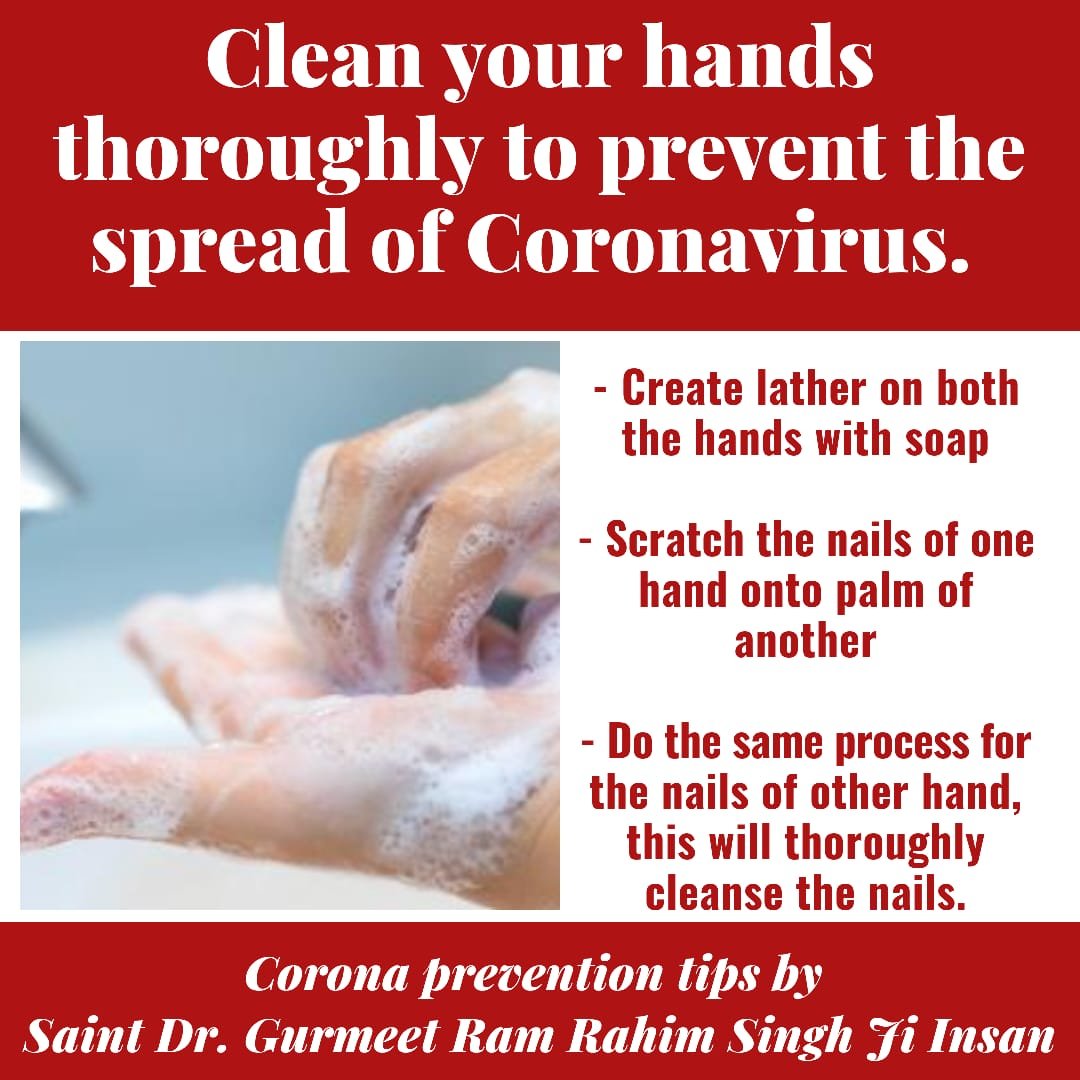 Clean your hands thoroughly to prevent the spread of Coronavirus.

- Create lather on both the hands with soap

- Scratch the nails of one hand onto palm of another

- Do the same process for the nails of other hand, this will thoroughly cleanse the nails.

Corona prevention tips by
Saint Dr. Gurmeet Ram Rahim Singh Ji Insan